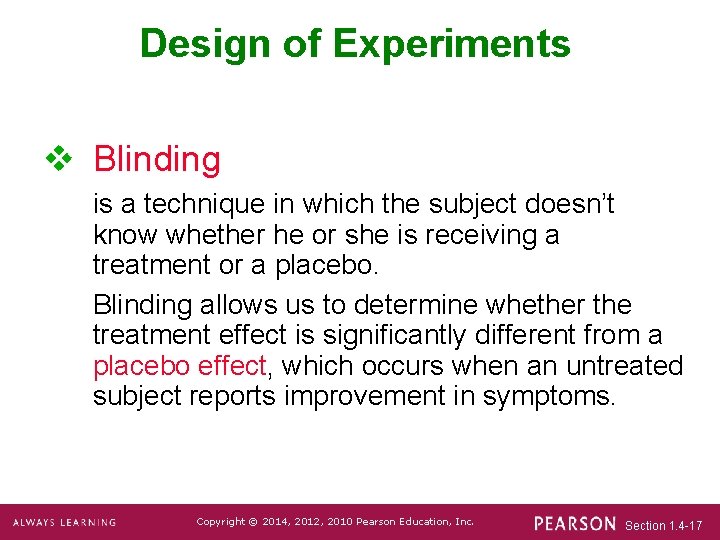 Design of Experiments

❖ Blinding

is a technique in which the subject doesn’t know whether he or she is receiving a treatment or a placebo.

Blinding allows us to determine whether the treatment effect is significantly different from a placebo effect, which occurs when an untreated subject reports improvement in symptoms.

ALWAYS LEARNING Copyright © 2014, 2012, 2010 Pearson Education, Inc. PEARSON Section 1.4-17